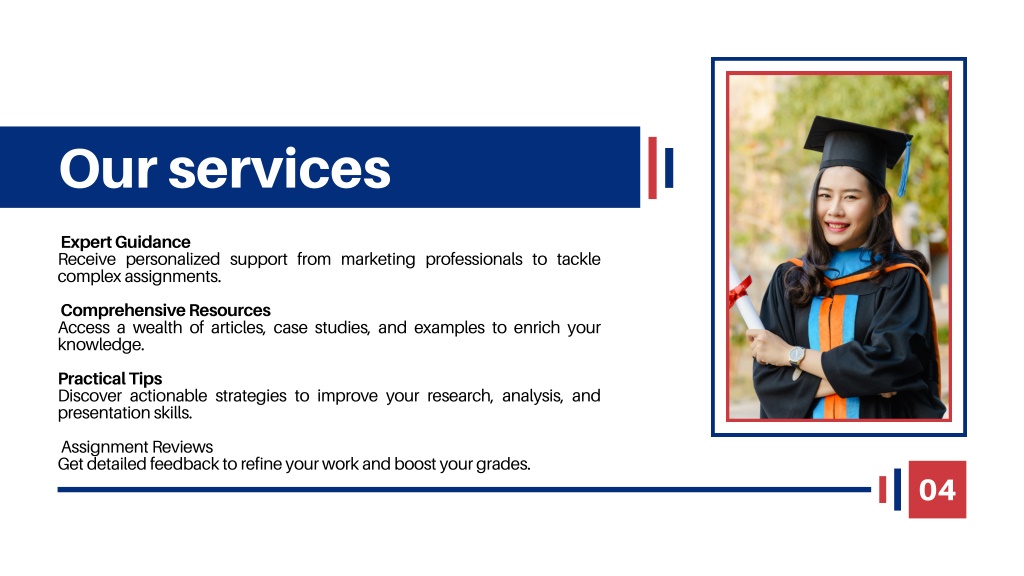 Our services

Expert Guidance
Receive personalized support from marketing professionals to tackle complex assignments.

Comprehensive Resources
Access a wealth of articles, case studies, and examples to enrich your knowledge.

Practical Tips
Discover actionable strategies to improve your research, analysis, and presentation skills.

Assignment Reviews
Get detailed feedback to refine your work and boost your grades.

04